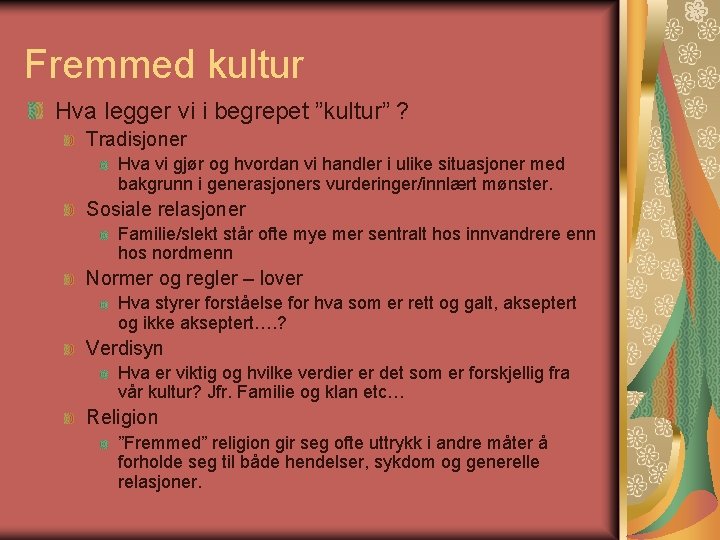 Fremmed kultur

Hva legger vi i begrepet ”kultur” ?

Tradisjoner

Hva vi gjør og hvordan vi handler i ulike situasjoner med bakgrunn i generasjoners vurderinger/innlært mønster.

Sosiale relasjoner

Familie/slekt står ofte mye mer sentralt hos innvandrere enn hos nordmenn

Normer og regler – lover

Hva styrer forståelse for hva som er rett og galt, akseptert og ikke akseptert….?

Verdisyn

Hva er viktig og hvilke verdier er det som er forskjellig fra vår kultur? Jfr. Familie og klan etc…

Religion

”Fremmed” religion gir seg ofte uttrykk i andre måter å forholde seg til både hendelser, sykdom og generelle relasjoner.